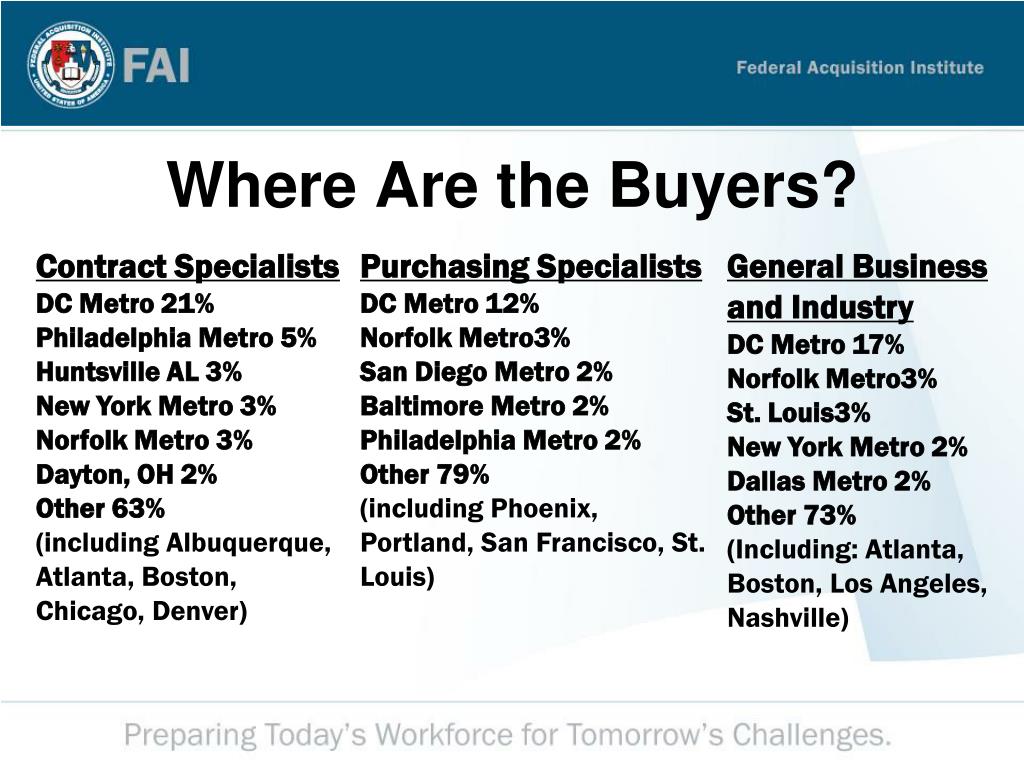 FEDERAL ACQUISITION INSTITUTE
UNITED STATES OF AMERICA
FAI

Federal Acquisition Institute

Where Are the Buyers?

Contract Specialists
DC Metro 21%
Philadelphia Metro 5%
Huntsville AL 3%
New York Metro 3%
Norfolk Metro 3%
Dayton, OH 2%
Other 63%
(including Albuquerque, Atlanta, Boston, Chicago, Denver)

Purchasing Specialists
DC Metro 12%
Norfolk Metro3%
San Diego Metro 2%
Baltimore Metro 2%
Philadelphia Metro 2%
Other 79%
(including Phoenix, Portland, San Francisco, St. Louis)

General Business and Industry
DC Metro 17%
Norfolk Metro3%
St. Louis3%
New York Metro 2%
Dallas Metro 2%
Other 73%
(Including: Atlanta, Boston, Los Angeles, Nashville)

Preparing Today's Workforce for Tomorrow's Challenges.